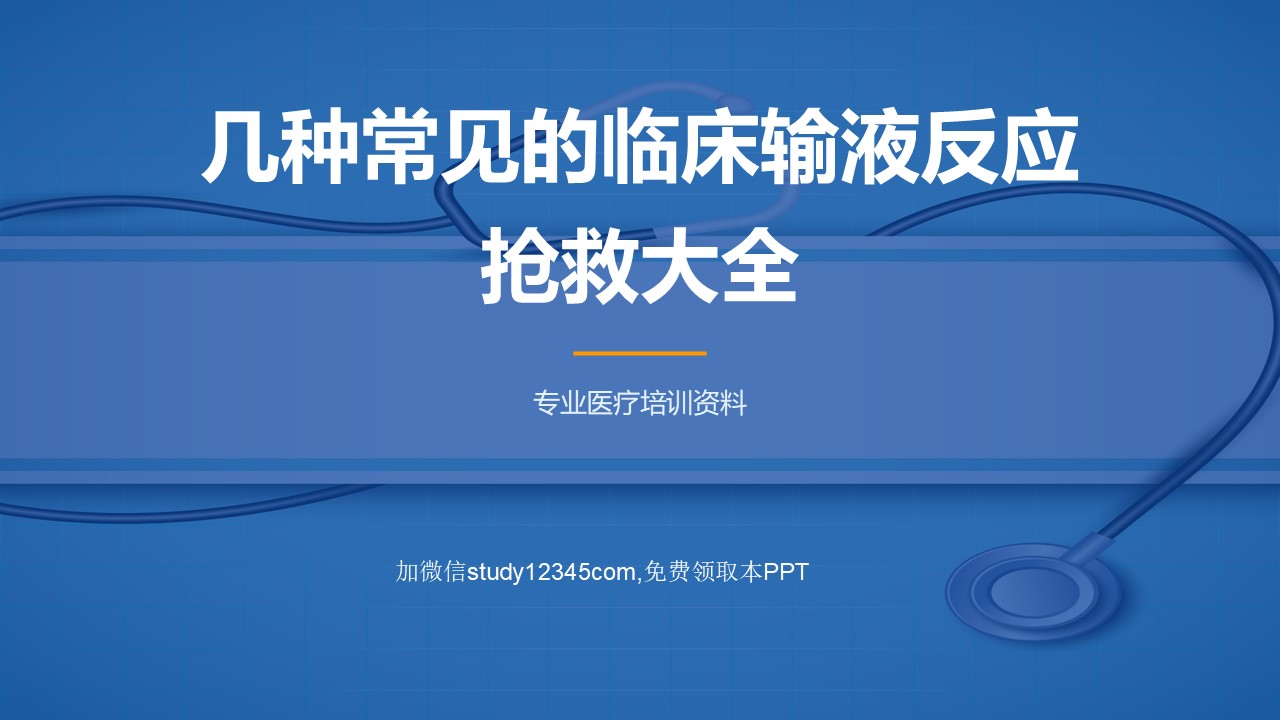 几种常见的临床输液反应抢救大全

专业医疗培训资料

加微信study12345com,免费领取本PPT